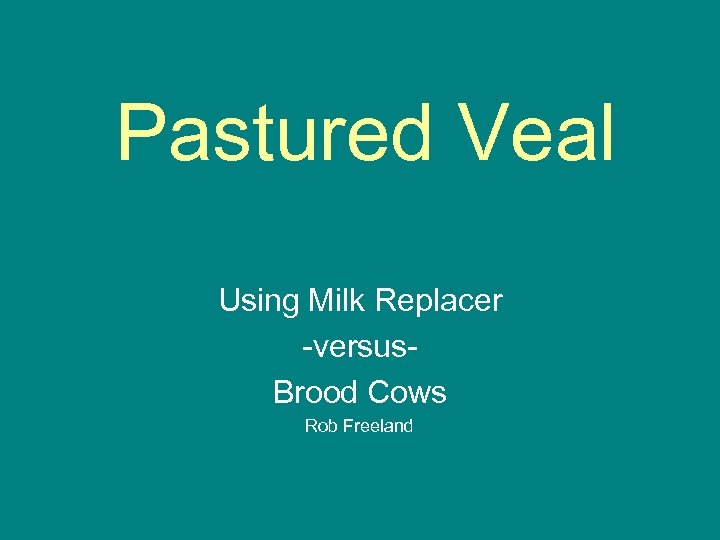 Pastured Veal

Using Milk Replacer
-versus-
Brood Cows
Rob Freeland